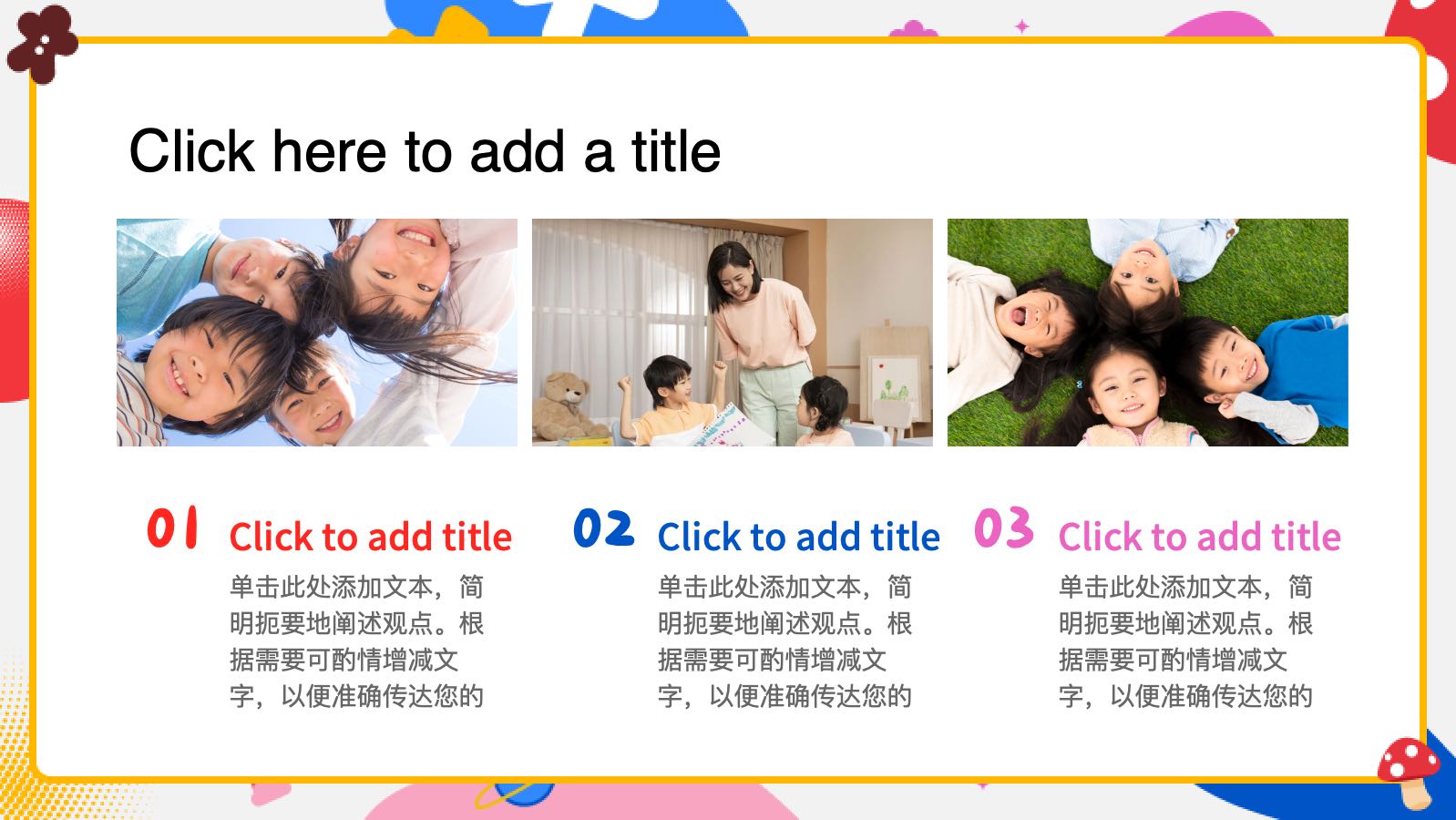 Click here to add a title

01 Click to add title

单击此处添加文本，简明扼要地阐述观点。根据需要可酌情增减文字，以便准确传达您的

02 Click to add title

单击此处添加文本，简明扼要地阐述观点。根据需要可酌情增减文字，以便准确传达您的

03 Click to add title

单击此处添加文本，简明扼要地阐述观点。根据需要可酌情增减文字，以便准确传达您的